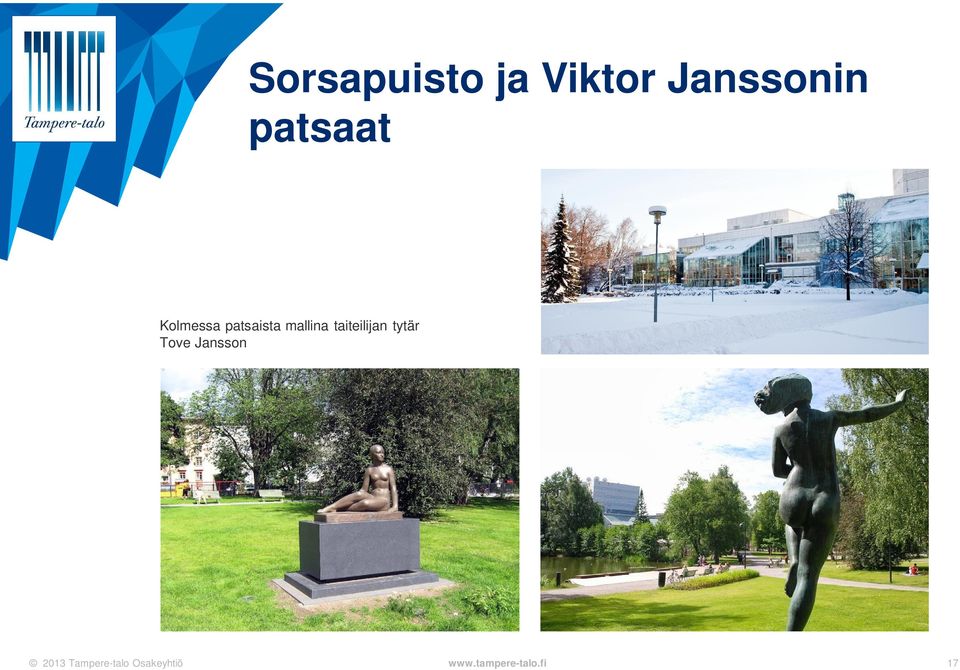 Tampere-talo

Sorsapuisto ja Viktor Janssonin patsaat

Kolmessa patsaista mallina taiteilijan tytär Tove Jansson

© 2013 Tampere-talo Osakeyhtiö

www.tampere-talo.fi

17